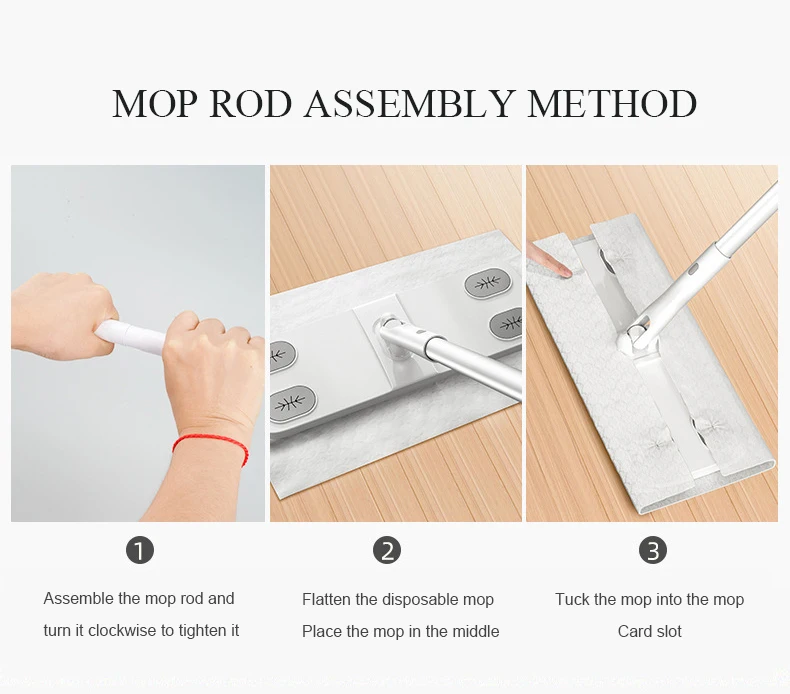 MOP ROD ASSEMBLY METHOD

1

Assemble the mop rod and turn it clockwise to tighten it

2

Flatten the disposable mop
Place the mop in the middle

3

Tuck the mop into the mop Card slot